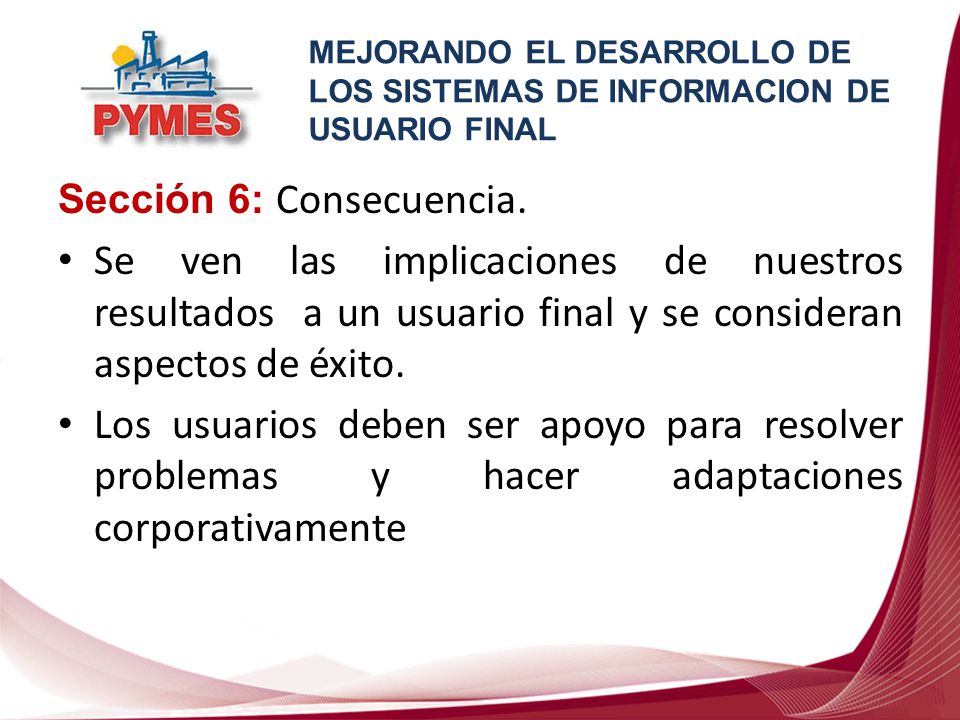 PYMES

MEJORANDO EL DESARROLLO DE LOS SISTEMAS DE INFORMACION DE USUARIO FINAL

Sección 6: Consecuencia.

• Se ven las implicaciones de nuestros resultados a un usuario final y se consideran aspectos de éxito.

• Los usuarios deben ser apoyo para resolver problemas y hacer adaptaciones corporativamente